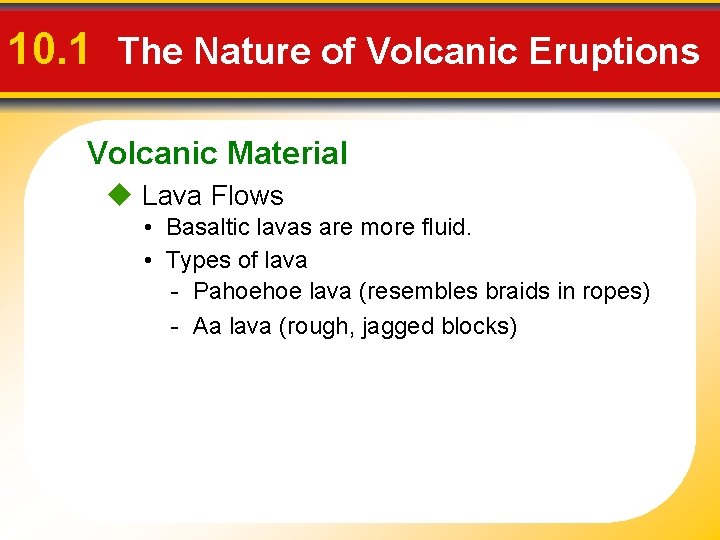 10.1 The Nature of Volcanic Eruptions

Volcanic Material

◆ Lava Flows

• Basaltic lavas are more fluid.

• Types of lava

- Pahoehoe lava (resembles braids in ropes)

- Aa lava (rough, jagged blocks)